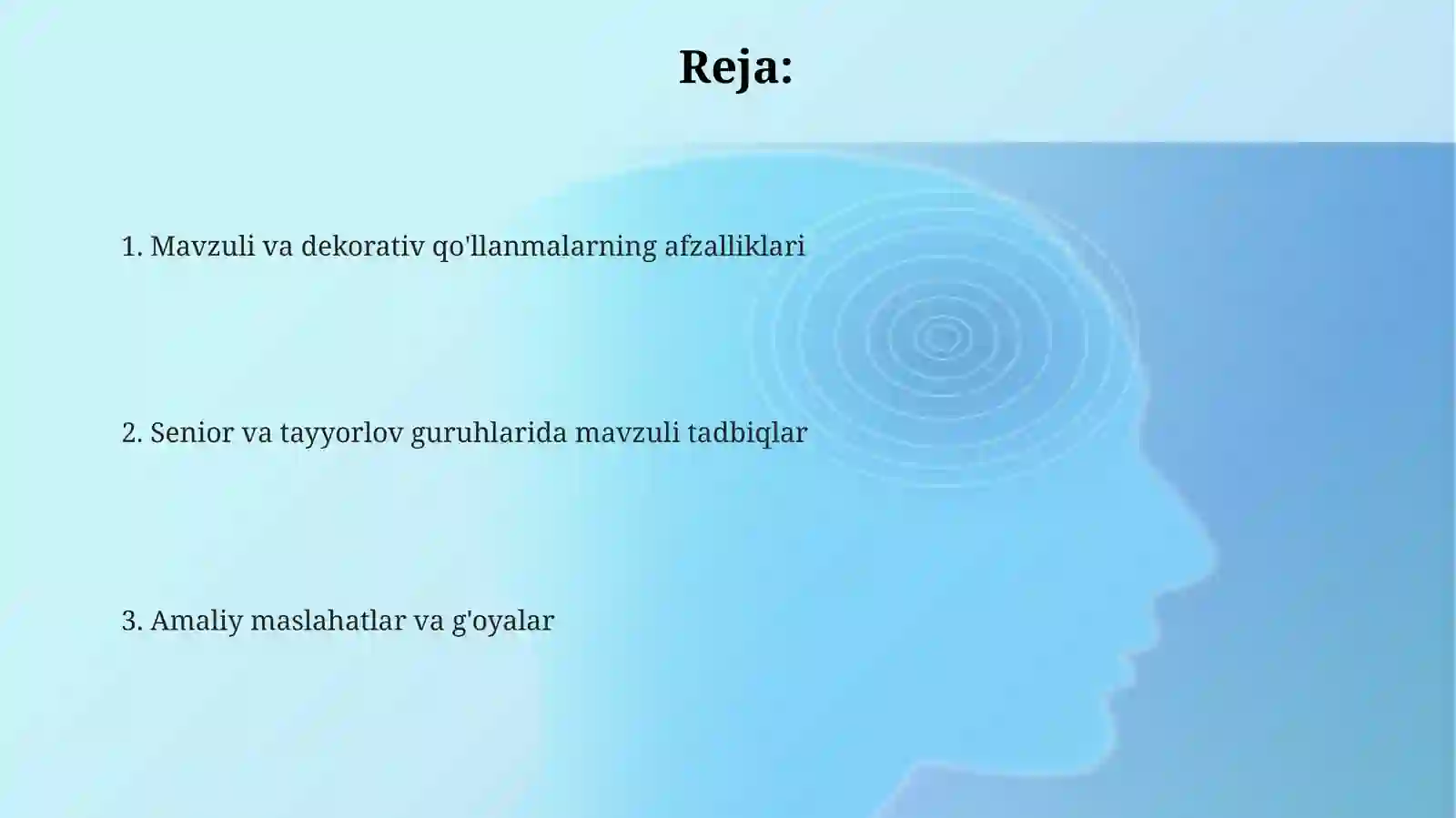 Reja:

1. Mavzuli va dekorativ qo'llanmalarning afzalliklari

2. Senior va tayyorlov guruhlarida mavzuli tadbiqlar

3. Amaliy maslahatlar va g'oyalar